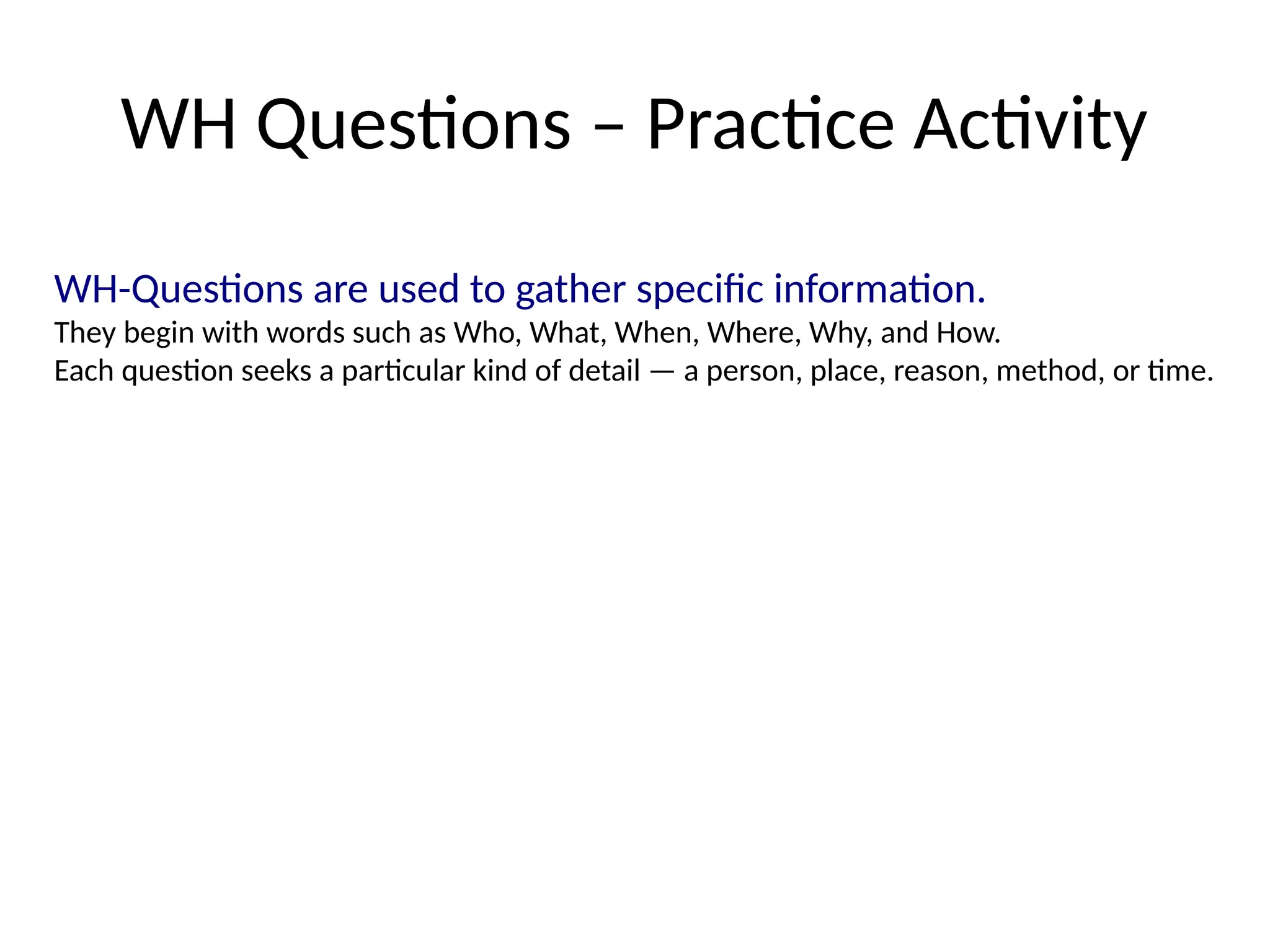 WH Questions – Practice Activity

WH-Questions are used to gather specific information.

They begin with words such as Who, What, When, Where, Why, and How.

Each question seeks a particular kind of detail — a person, place, reason, method, or time.